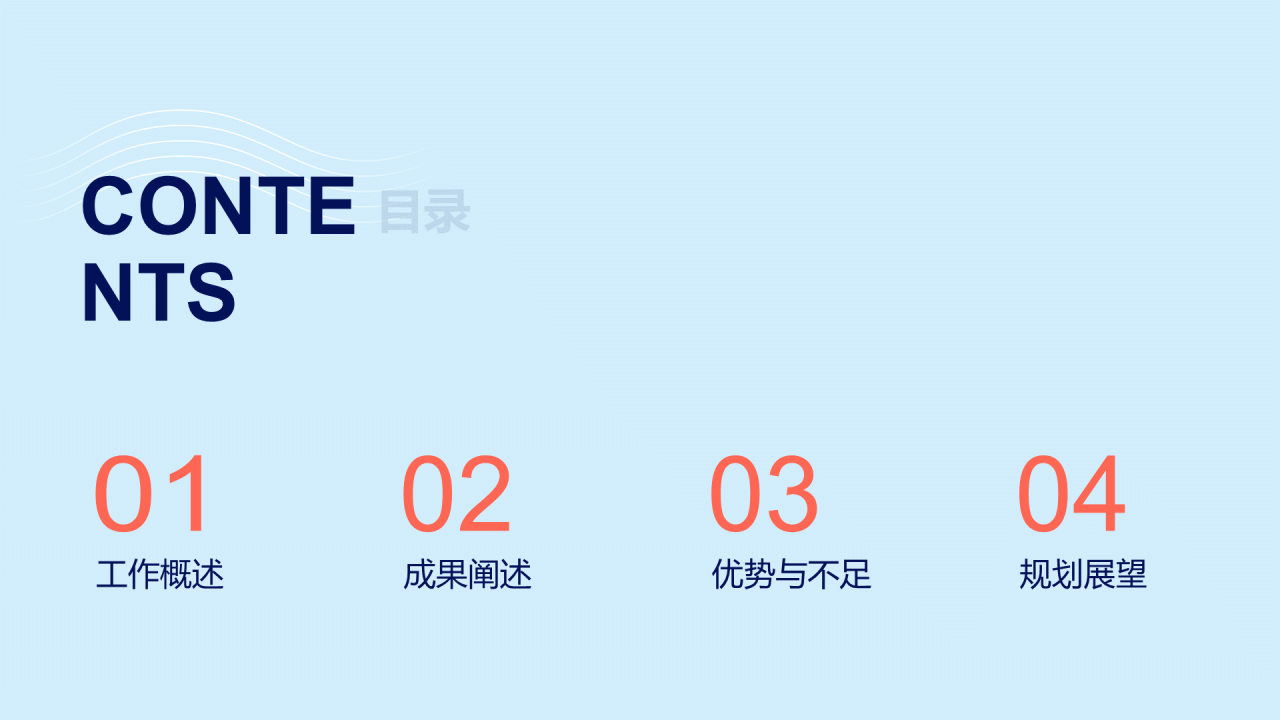 CONTE 目录
NTS

01
工作概述

02
成果阐述

03
优势与不足

04
规划展望